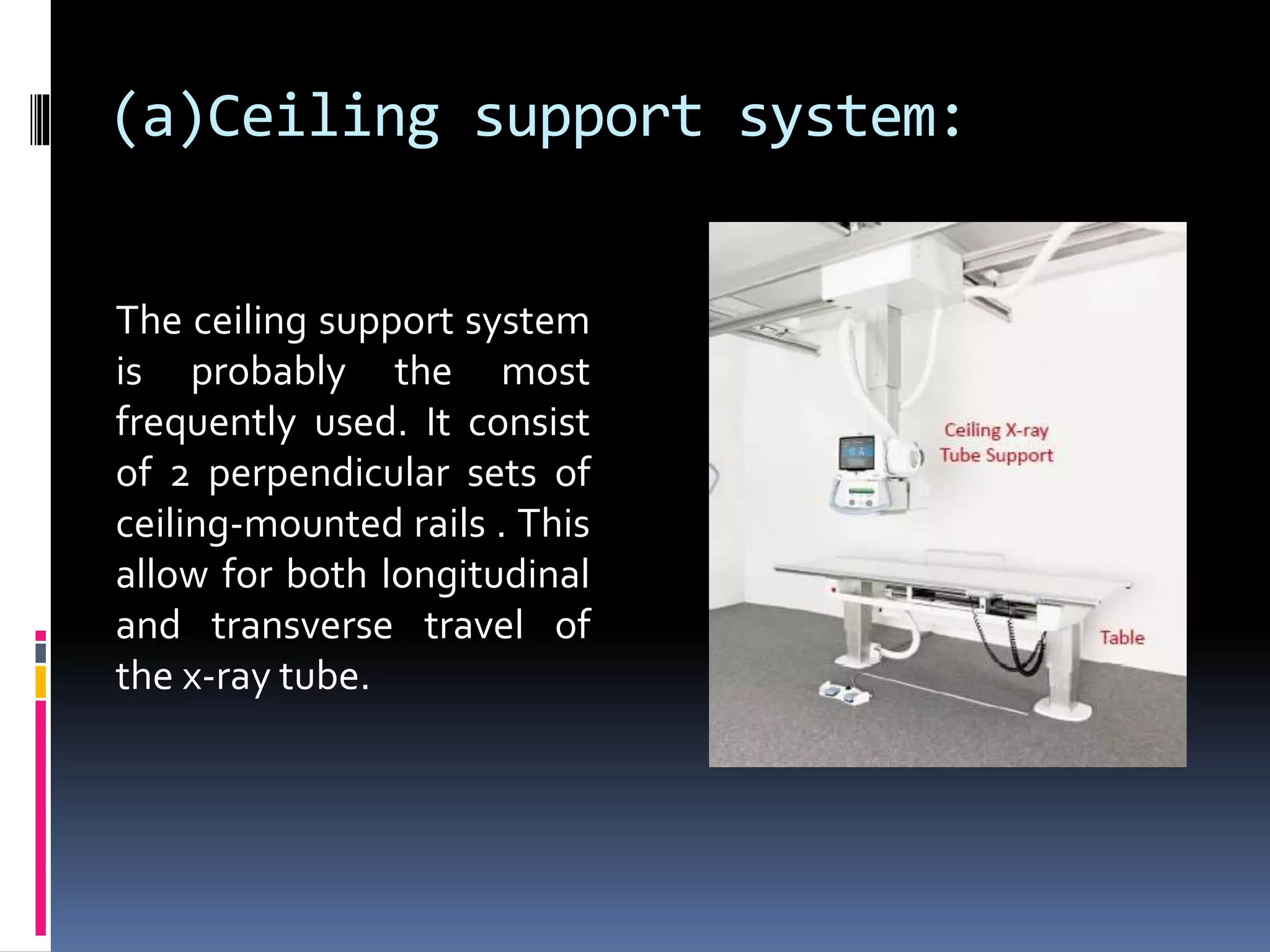 (a)Ceiling support system:

The ceiling support system is probably the most frequently used. It consist of 2 perpendicular sets of ceiling-mounted rails . This allow for both longitudinal and transverse travel of the x-ray tube.

Ceiling X-ray Tube Support

Table